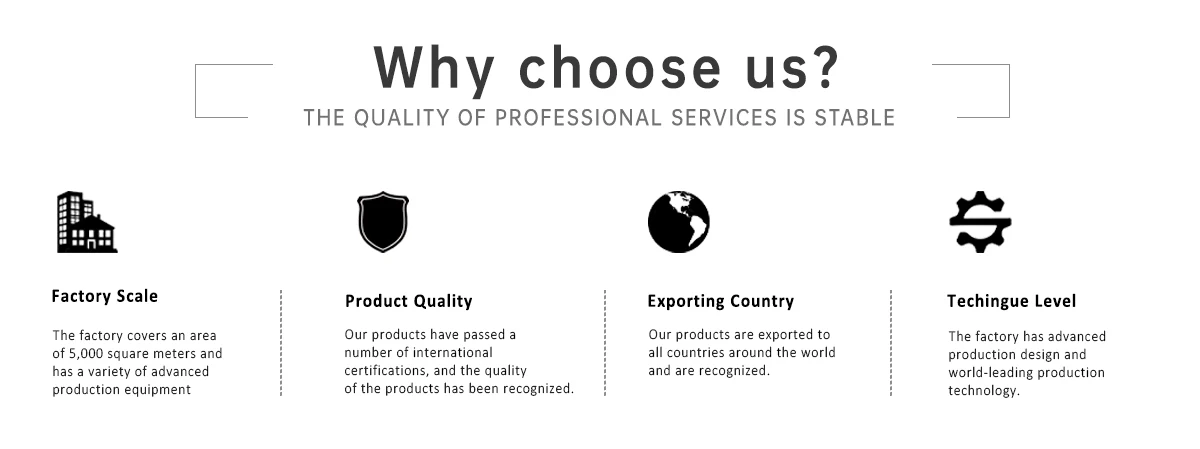 Why choose us?

THE QUALITY OF PROFESSIONAL SERVICES IS STABLE

Factory Scale

The factory covers an area of 5,000 square meters and has a variety of advanced production equipment

Product Quality

Our products have passed a number of international certifications, and the quality of the products has been recognized.

Exporting Country

Our products are exported to all countries around the world and are recognized.

Techingue Level

The factory has advanced production design and world-leading production technology.